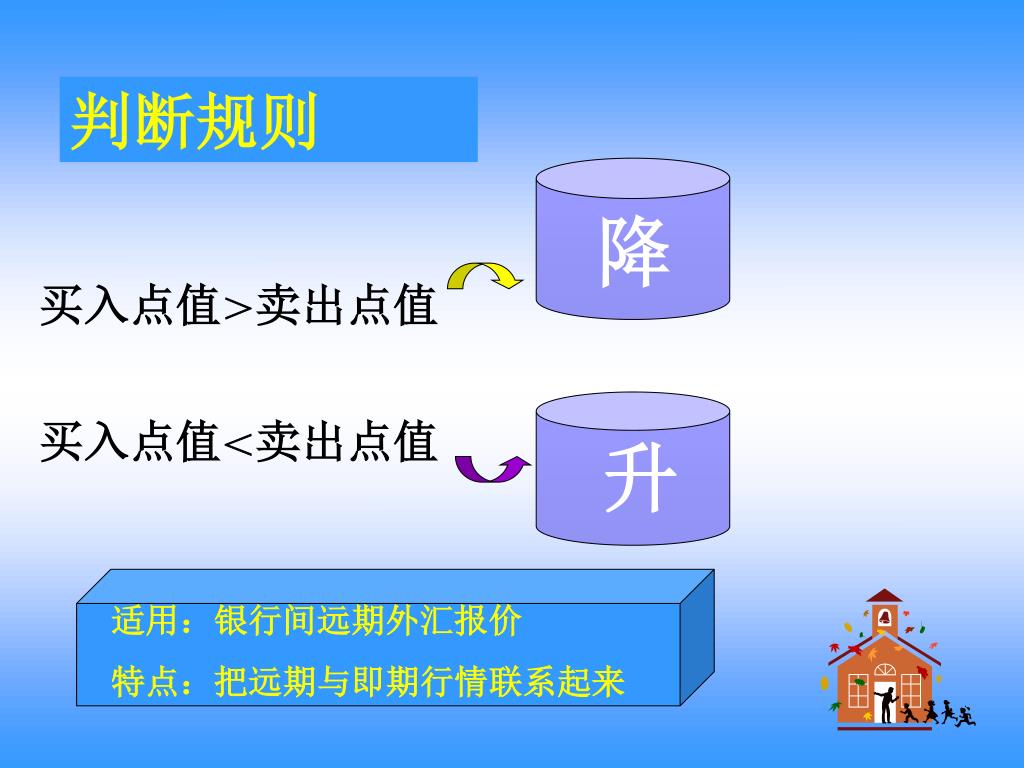 判断规则

买入点值>卖出点值

降

买入点值<卖出点值

升

适用：银行间远期外汇报价

特点：把远期与即期行情联系起来